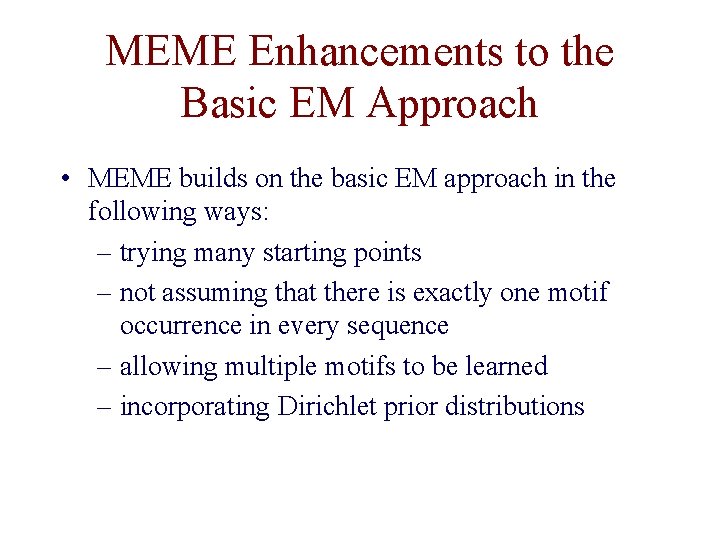 MEME Enhancements to the Basic EM Approach

• MEME builds on the basic EM approach in the following ways:
– trying many starting points
– not assuming that there is exactly one motif occurrence in every sequence
– allowing multiple motifs to be learned
– incorporating Dirichlet prior distributions